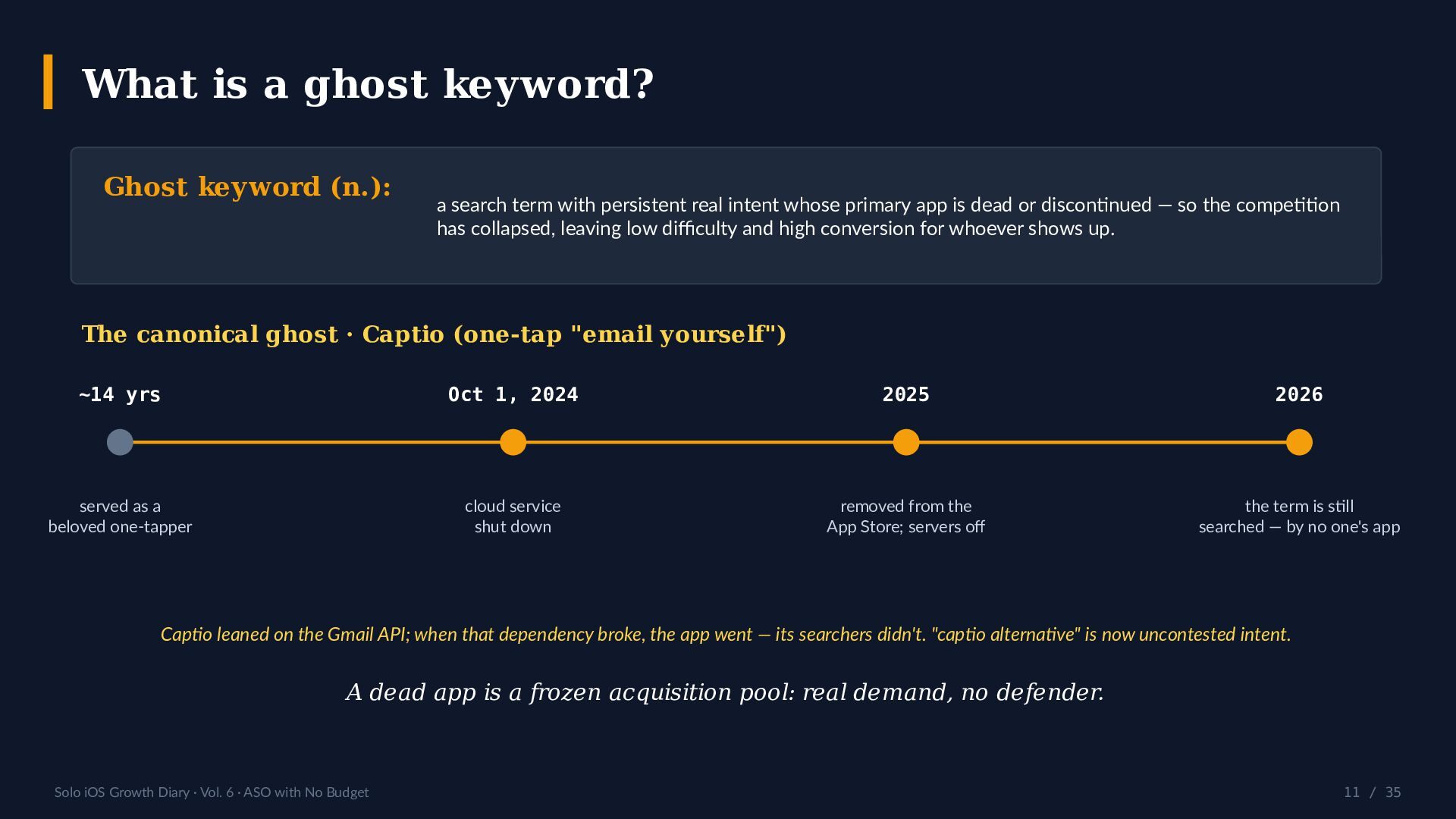 What is a ghost keyword?

Ghost keyword (n.):

a search term with persistent real intent whose primary app is dead or discontinued — so the competition has collapsed, leaving low difficulty and high conversion for whoever shows up.

The canonical ghost · Captio (one-tap "email yourself")

~14 yrs

served as a beloved one-tapper

Oct 1, 2024

cloud service shut down

2025

removed from the App Store; servers off

2026

the term is still searched — by no one's app

Captio leaned on the Gmail API; when that dependency broke, the app went — its searchers didn't. "captio alternative" is now uncontested intent.

A dead app is a frozen acquisition pool: real demand, no defender.

Solo iOS Growth Diary · Vol. 6 · ASO with No Budget

11 / 35